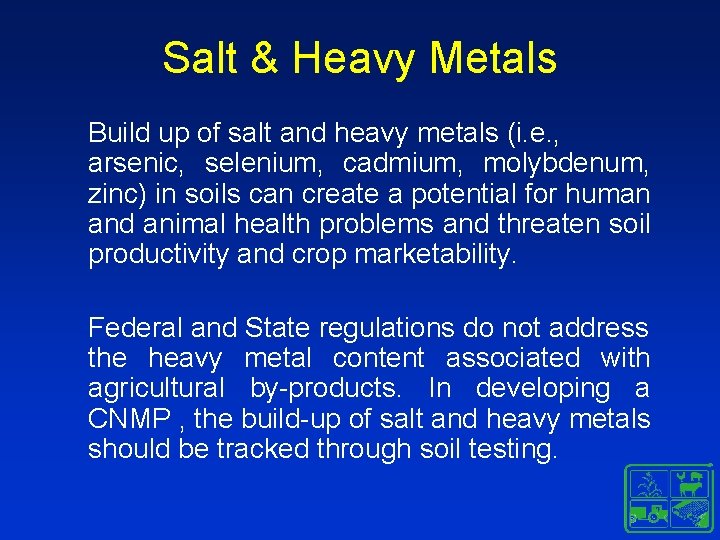 Salt & Heavy Metals

Build up of salt and heavy metals (i.e., arsenic, selenium, cadmium, molybdenum, zinc) in soils can create a potential for human and animal health problems and threaten soil productivity and crop marketability.

Federal and State regulations do not address the heavy metal content associated with agricultural by-products. In developing a CNMP , the build-up of salt and heavy metals should be tracked through soil testing.